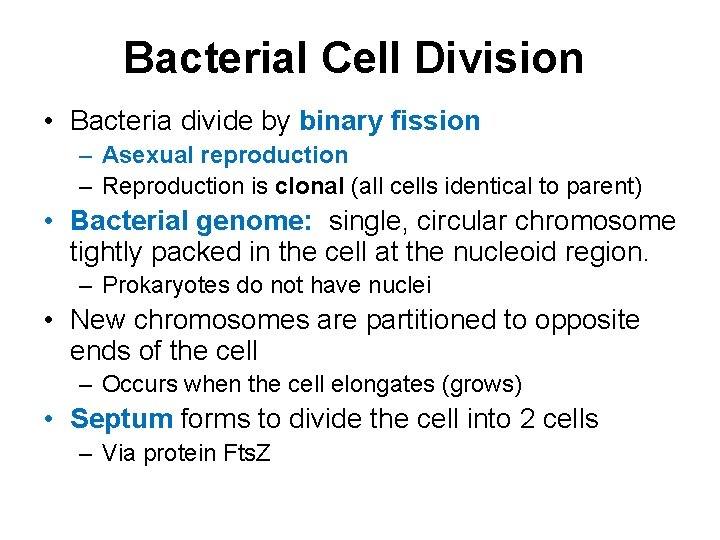 Bacterial Cell Division

• Bacteria divide by binary fission
– Asexual reproduction
– Reproduction is clonal (all cells identical to parent)
• Bacterial genome: single, circular chromosome tightly packed in the cell at the nucleoid region.
– Prokaryotes do not have nuclei
• New chromosomes are partitioned to opposite ends of the cell
– Occurs when the cell elongates (grows)
• Septum forms to divide the cell into 2 cells
– Via protein FtsZ